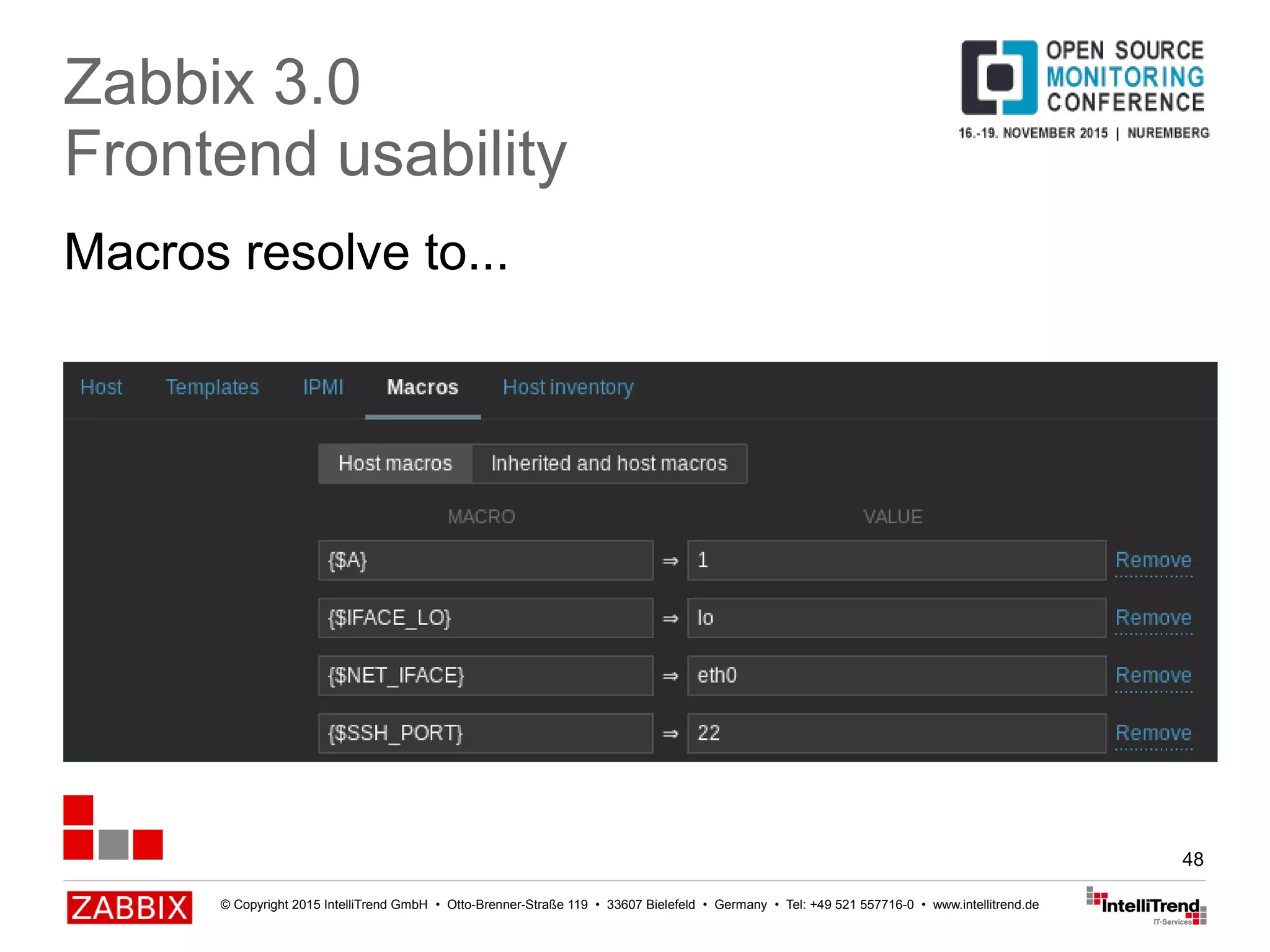 Zabbix 3.0
Frontend usability

OPEN SOURCE MONITORING CONFERENCE
16.-19. NOVEMBER 2015 | NUREMBERG

Macros resolve to...

Host Templates IPMI Macros Host inventory

Host macros Inherited and host macros

| MACRO | | VALUE | |
|---|---|---|---|
| {$A} | ⇒ | 1 | Remove |
| {$IFACE_LO} | ⇒ | lo | Remove |
| {$NET_IFACE} | ⇒ | eth0 | Remove |
| {$SSH_PORT} | ⇒ | 22 | Remove |

48

ZABBIX © Copyright 2015 IntelliTrend GmbH • Otto-Brenner-Straße 119 • 33607 Bielefeld • Germany • Tel: +49 521 557716-0 • www.intellitrend.de

IntelliTrend IT-Services